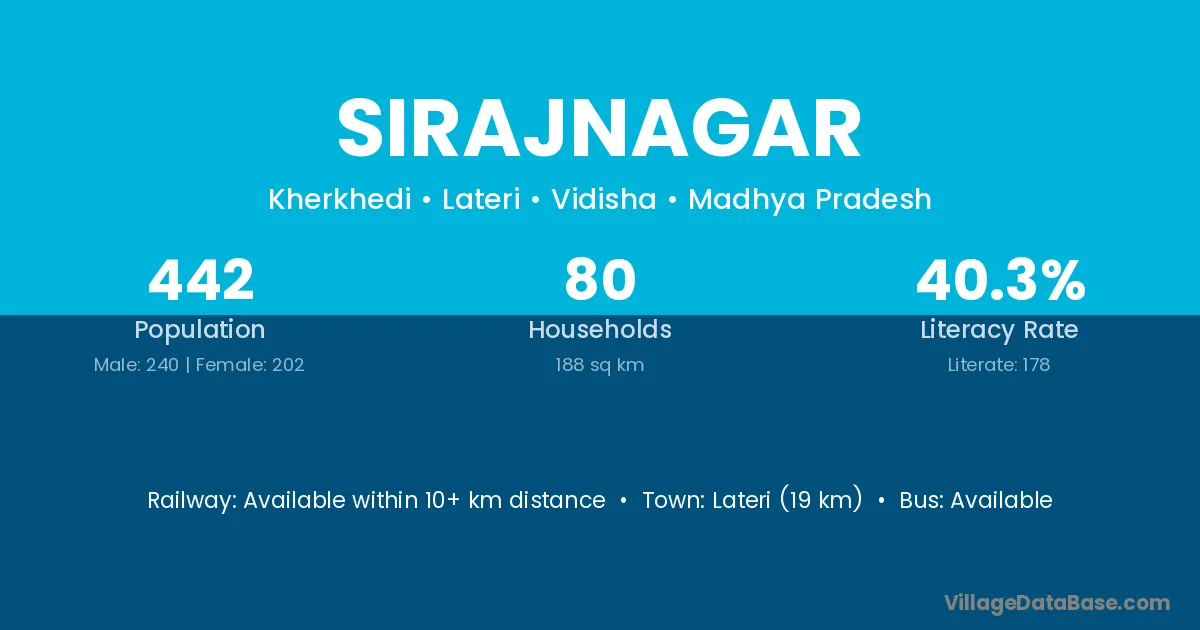 SIRAJNAGAR

Kherkhedi • Lateri • Vidisha • Madhya Pradesh

442
Population
Male: 240 | Female: 202

80
Households
188 sq km

40.3%
Literacy Rate
Literate: 178

Railway: Available within 10+ km distance • Town: Lateri (19 km) • Bus: Available

VillageDataBase.com